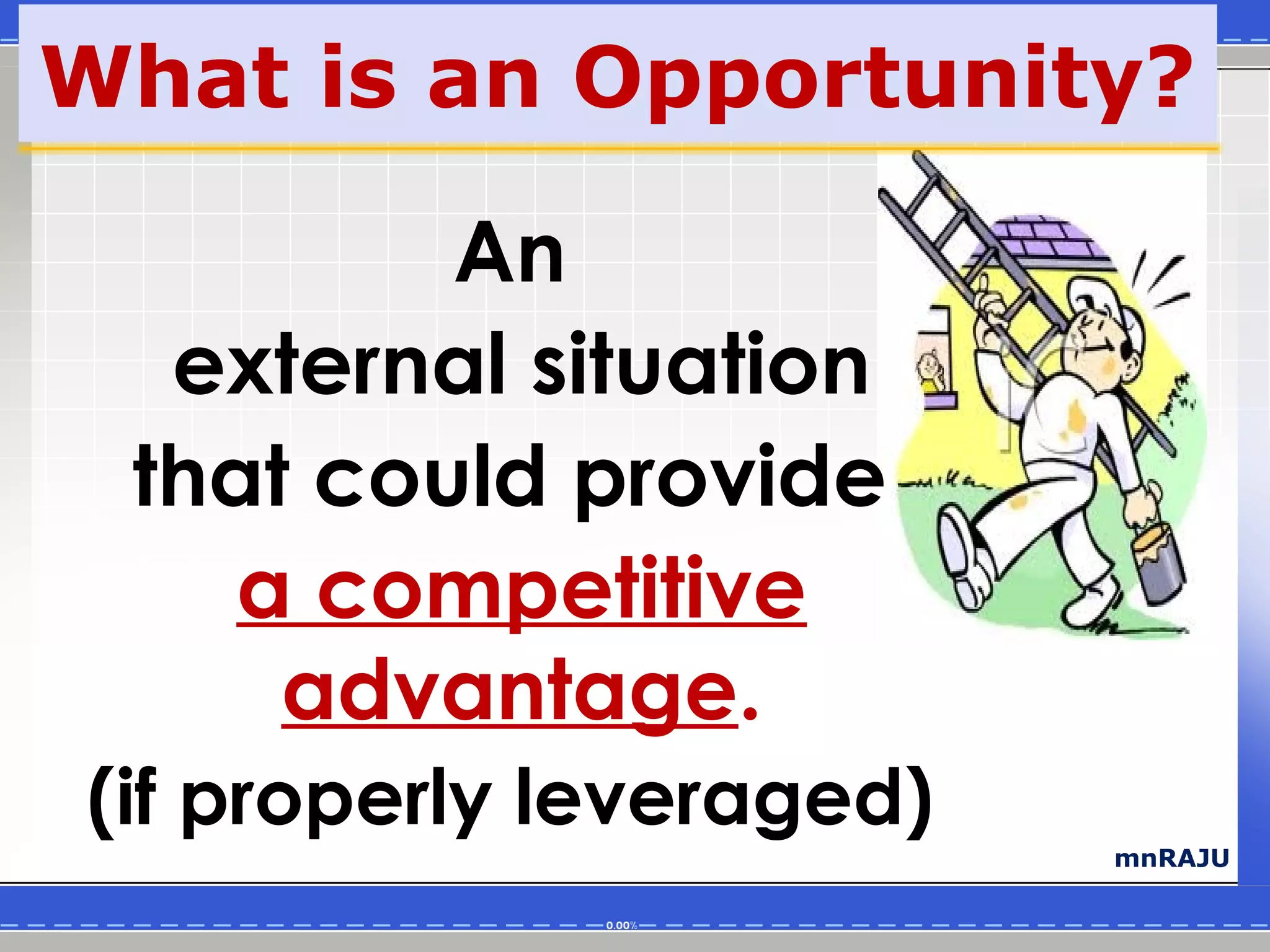 What is an Opportunity?

An external situation that could provide a competitive advantage. (if properly leveraged)

mnRAJU

0.00%